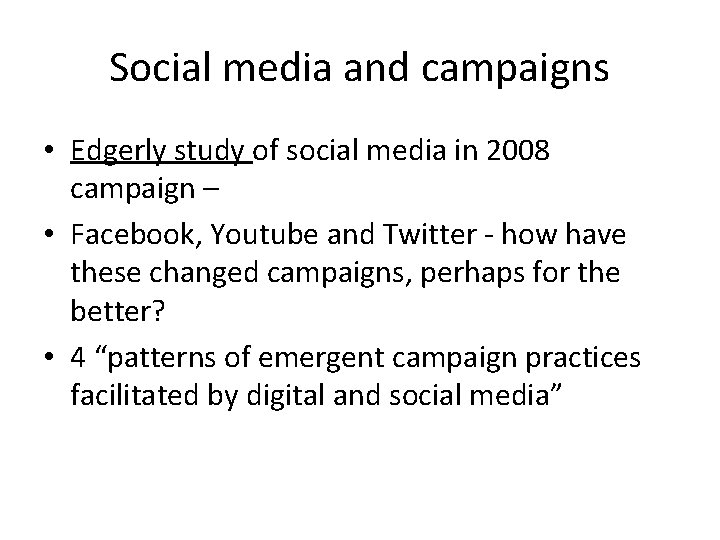 Social media and campaigns

• Edgerly study of social media in 2008 campaign –

• Facebook, Youtube and Twitter - how have these changed campaigns, perhaps for the better?

• 4 “patterns of emergent campaign practices facilitated by digital and social media”